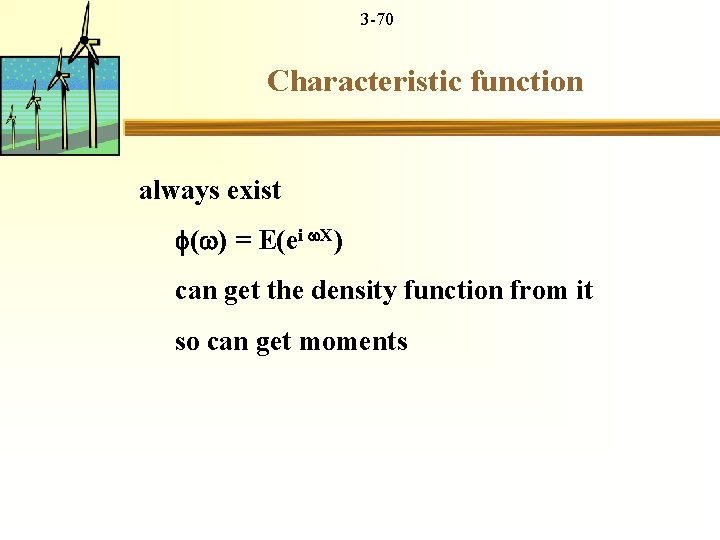 3-70

Characteristic function

always exist

$\phi(\omega) = E(e^{i \omega X})$

can get the density function from it

so can get moments